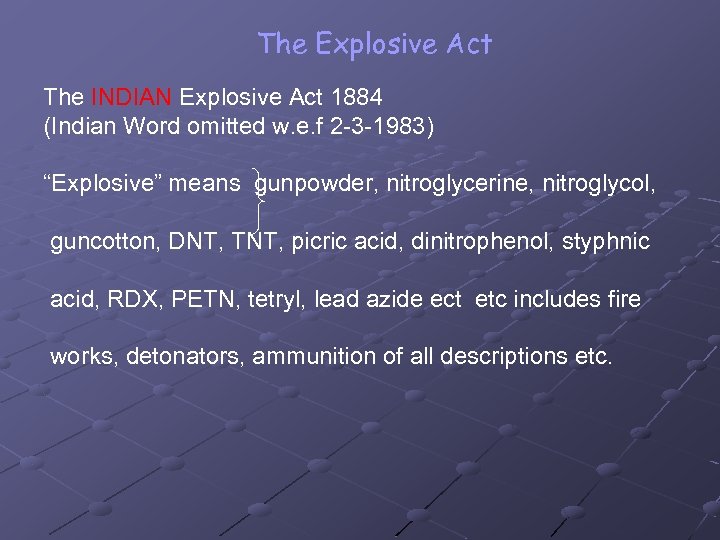 The Explosive Act

The INDIAN Explosive Act 1884
(Indian Word omitted w.e.f 2-3-1983)

“Explosive” means gunpowder, nitroglycerine, nitroglycol, guncotton, DNT, TNT, picric acid, dinitrophenol, styphnic acid, RDX, PETN, tetryl, lead azide ect etc includes fire works, detonators, ammunition of all descriptions etc.